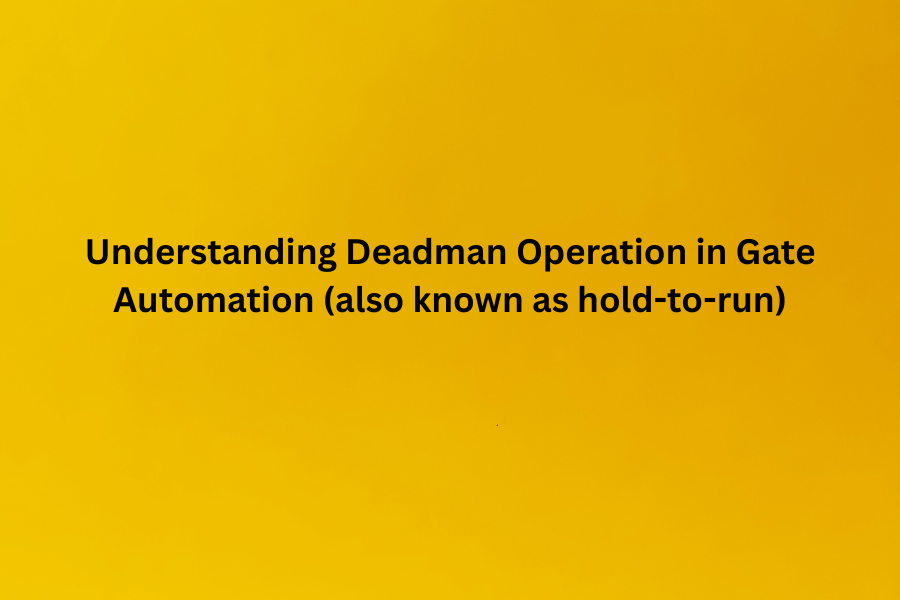 Understanding Deadman Operation in Gate Automation (also known as hold-to-run)